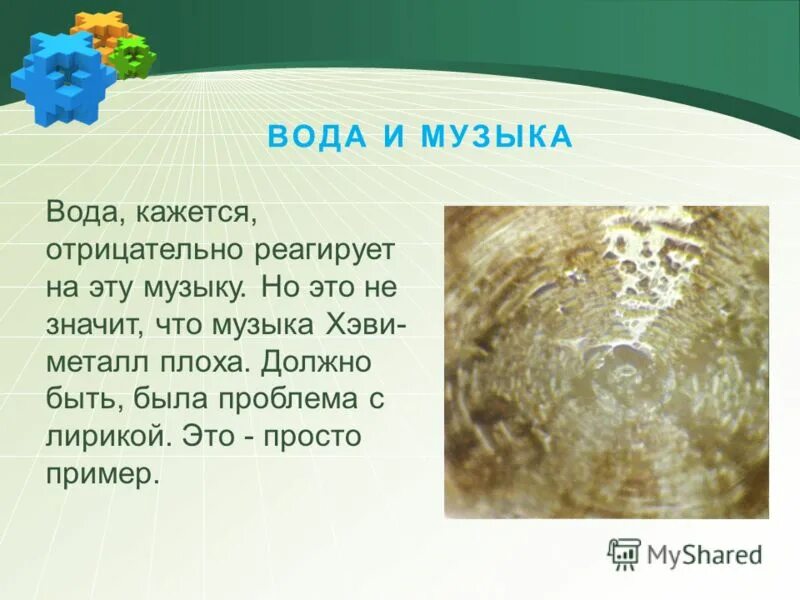 ВОДА И МУЗЫКА

Вода, кажется, отрицательно реагирует на эту музыку. Но это не значит, что музыка Хэви-металл плоха. Должно быть, была проблема с лирикой. Это - просто пример.

MyShared